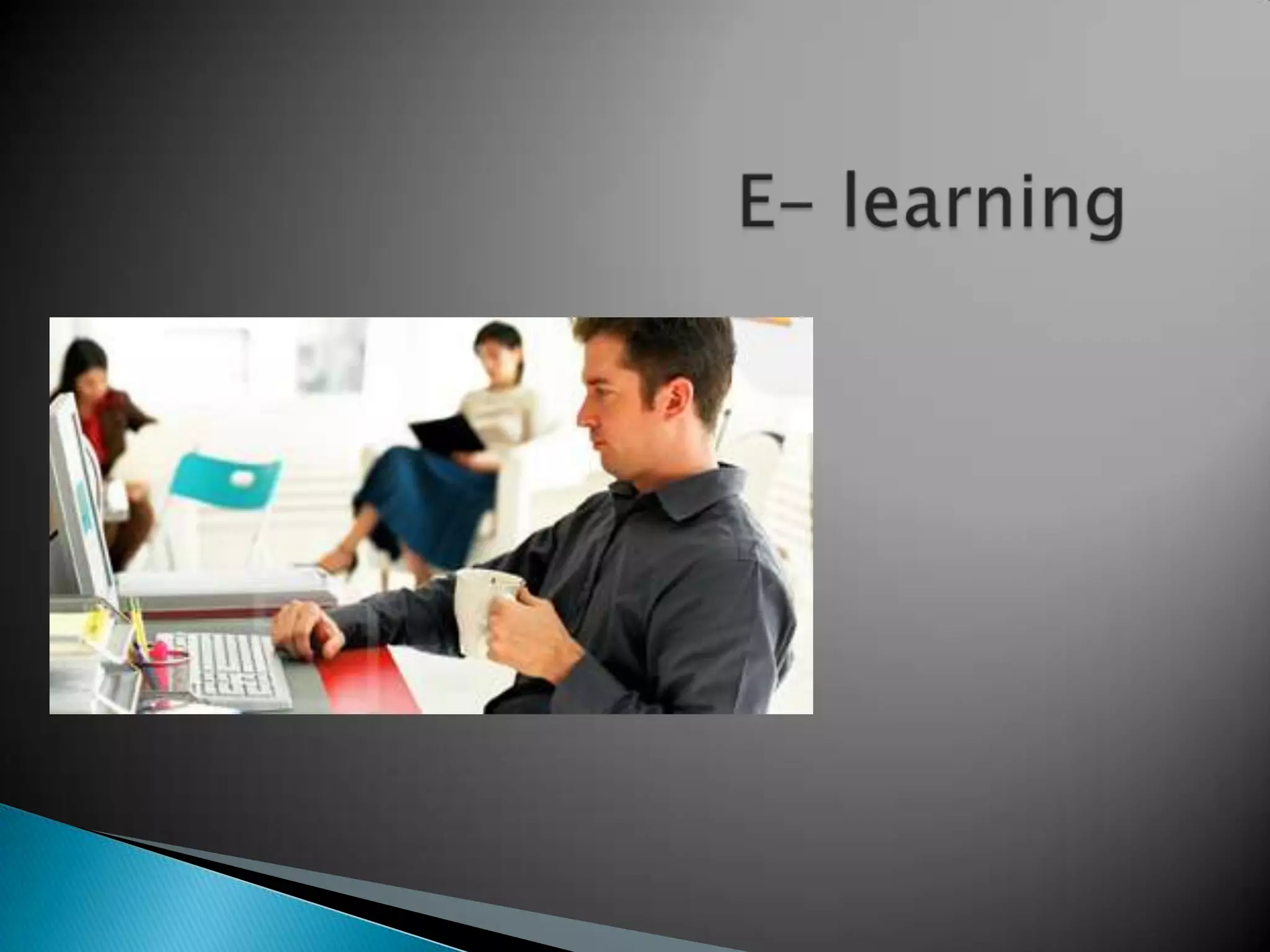 E- learning